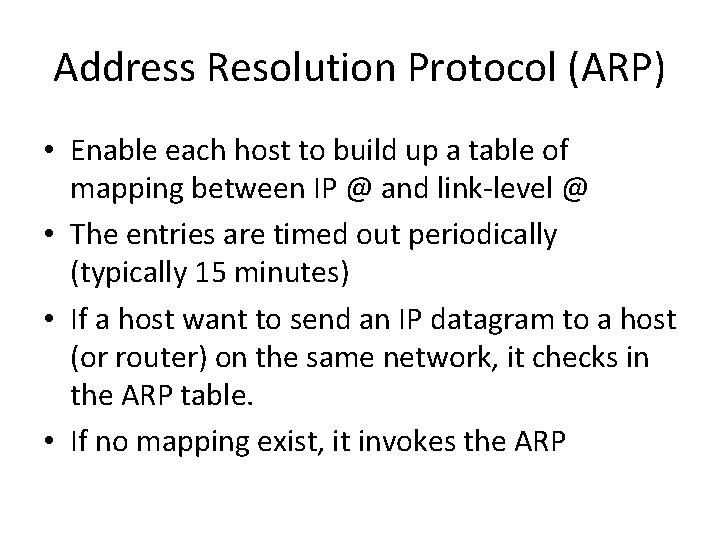 Address Resolution Protocol (ARP)

• Enable each host to build up a table of mapping between IP @ and link-level @

• The entries are timed out periodically (typically 15 minutes)

• If a host want to send an IP datagram to a host (or router) on the same network, it checks in the ARP table.

• If no mapping exist, it invokes the ARP